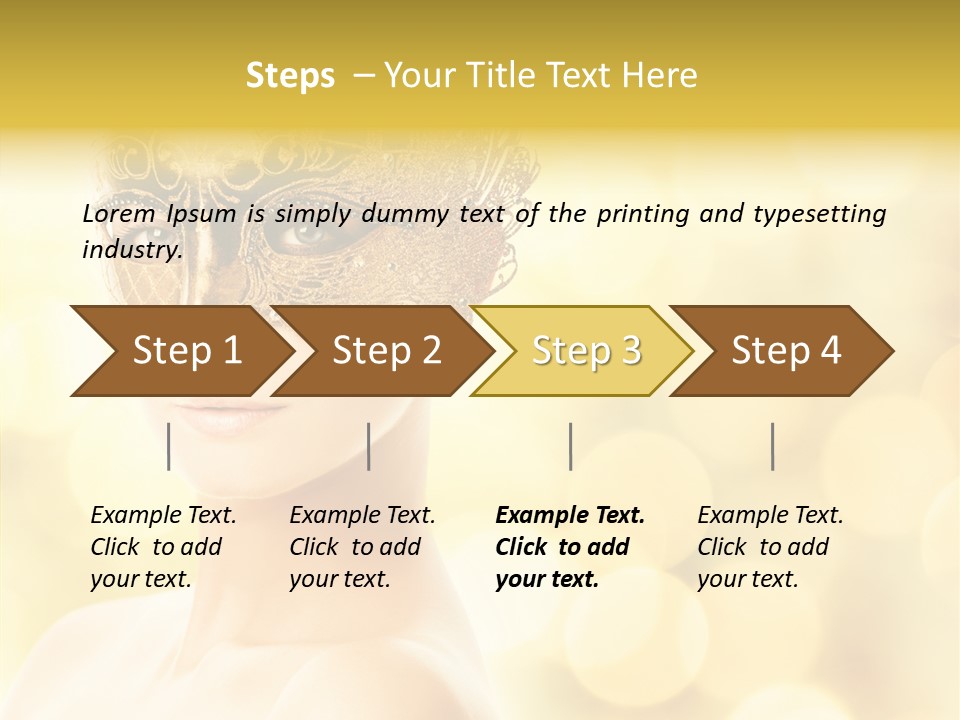 Steps – Your Title Text Here

Lorem Ipsum is simply dummy text of the printing and typesetting industry.

Step 1

Step 2

Step 3

Step 4

Example Text. Click to add your text.

Example Text. Click to add your text.

Example Text. Click to add your text.

Example Text. Click to add your text.